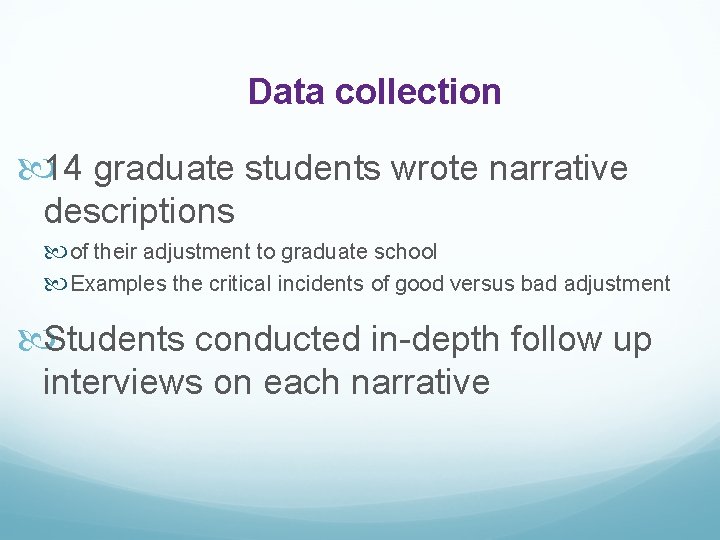 Data collection

14 graduate students wrote narrative descriptions

of their adjustment to graduate school

Examples the critical incidents of good versus bad adjustment

Students conducted in-depth follow up interviews on each narrative